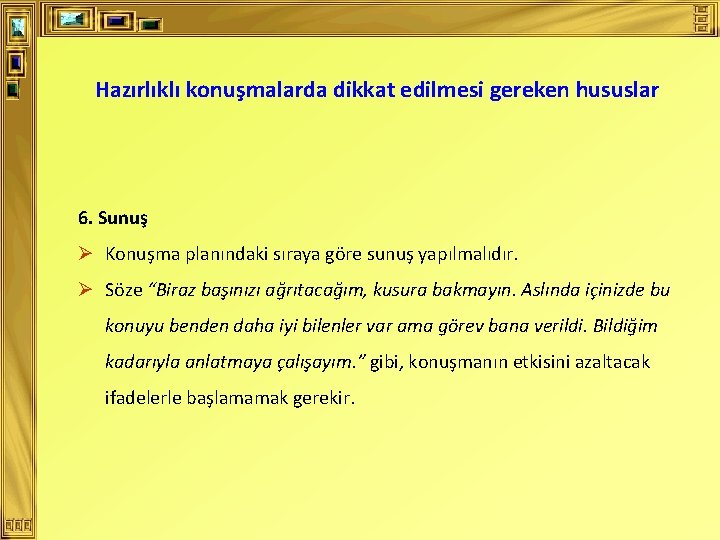 Hazırlıklı konuşmalarda dikkat edilmesi gereken hususlar

6. Sunuş

➢ Konuşma planındaki sıraya göre sunuş yapılmalıdır.

➢ Söze "Biraz başınızı ağrıtacağım, kusura bakmayın. Aslında içinizde bu konuyu benden daha iyi bilenler var ama görev bana verildi. Bildiğim kadarıyla anlatmaya çalışayım." gibi, konuşmanın etkisini azaltacak ifadelerle başlamamak gerekir.